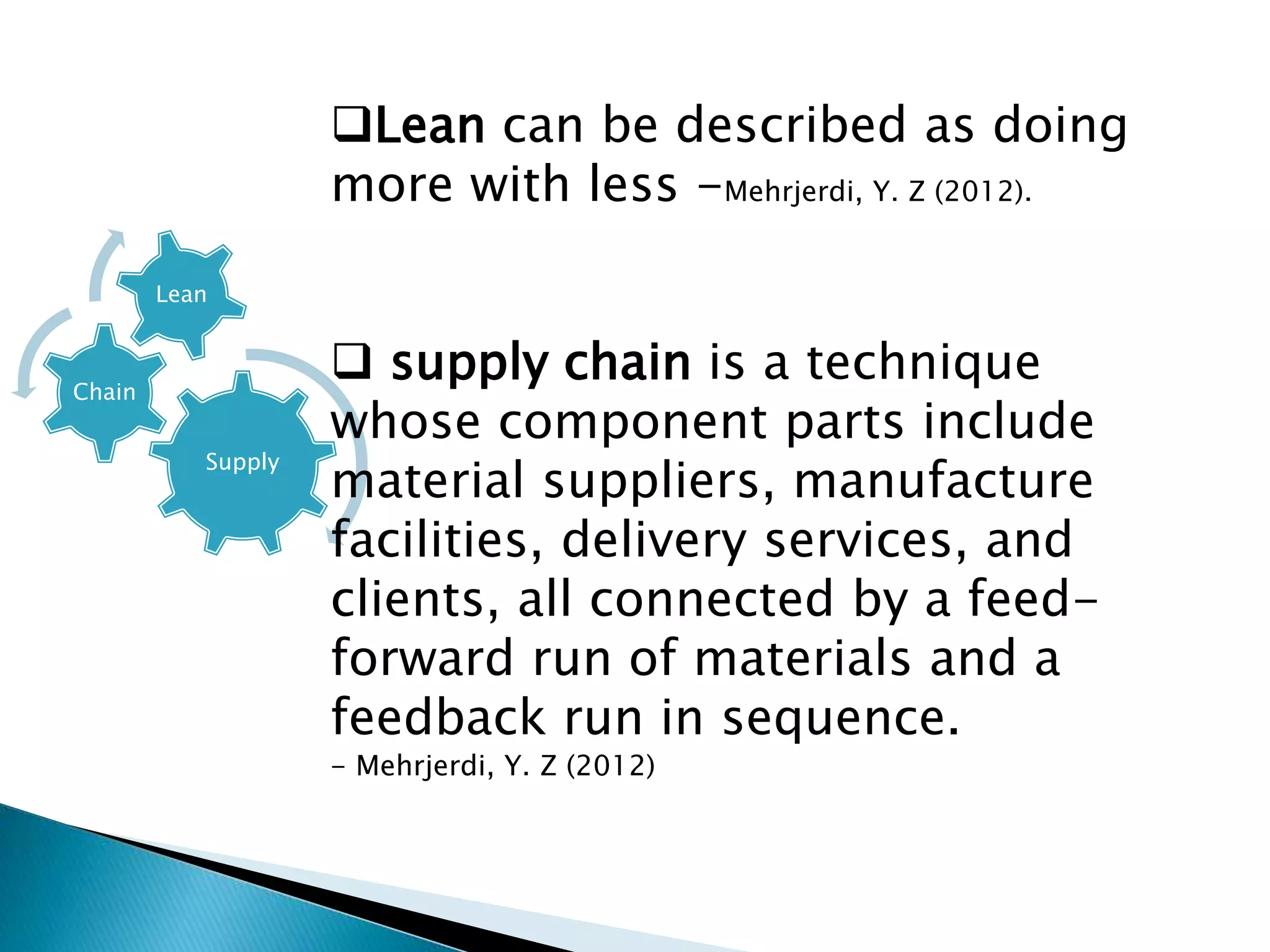 ❑Lean can be described as doing more with less –Mehrjerdi, Y. Z (2012).

Lean

Chain

Supply

❑ supply chain is a technique whose component parts include material suppliers, manufacture facilities, delivery services, and clients, all connected by a feed-forward run of materials and a feedback run in sequence.
– Mehrjerdi, Y. Z (2012)